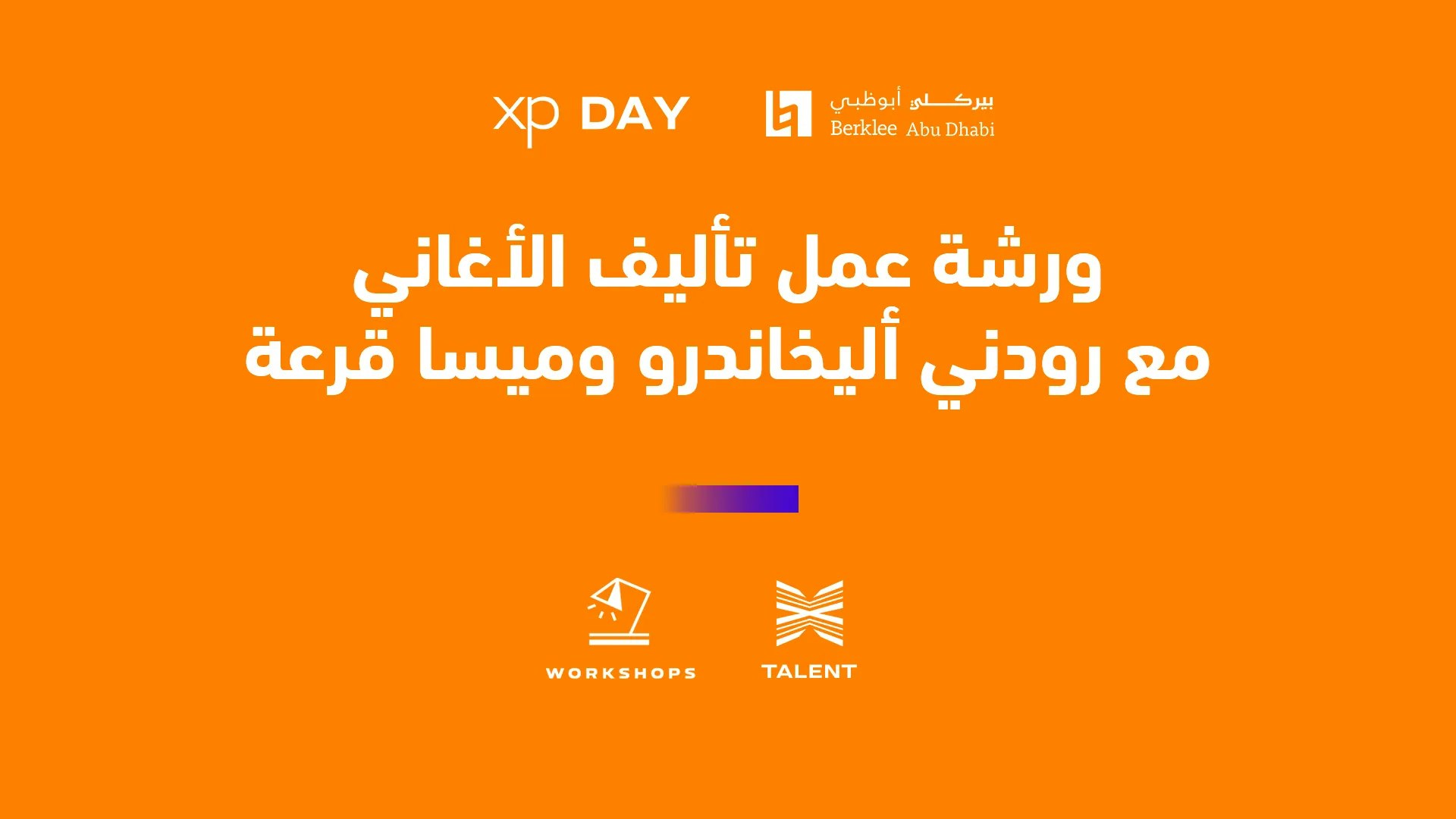 XP DAY

بيركلي أبوظبي
Berklee Abu Dhabi

ورشة عمل تأليف الأغاني
مع رودني أليخاندرو وميسا قرعة

WORKSHOPS

TALENT